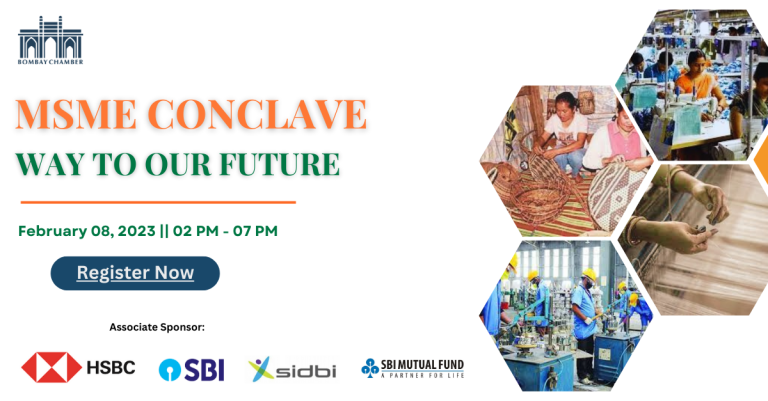 BOMBAY CHAMBER

MSME CONCLAVE
WAY TO OUR FUTURE

February 08, 2023 || 02 PM - 07 PM

Register Now

Associate Sponsor:

HSBC SBI sidbi SBI MUTUAL FUND A PARTNER FOR LIFE